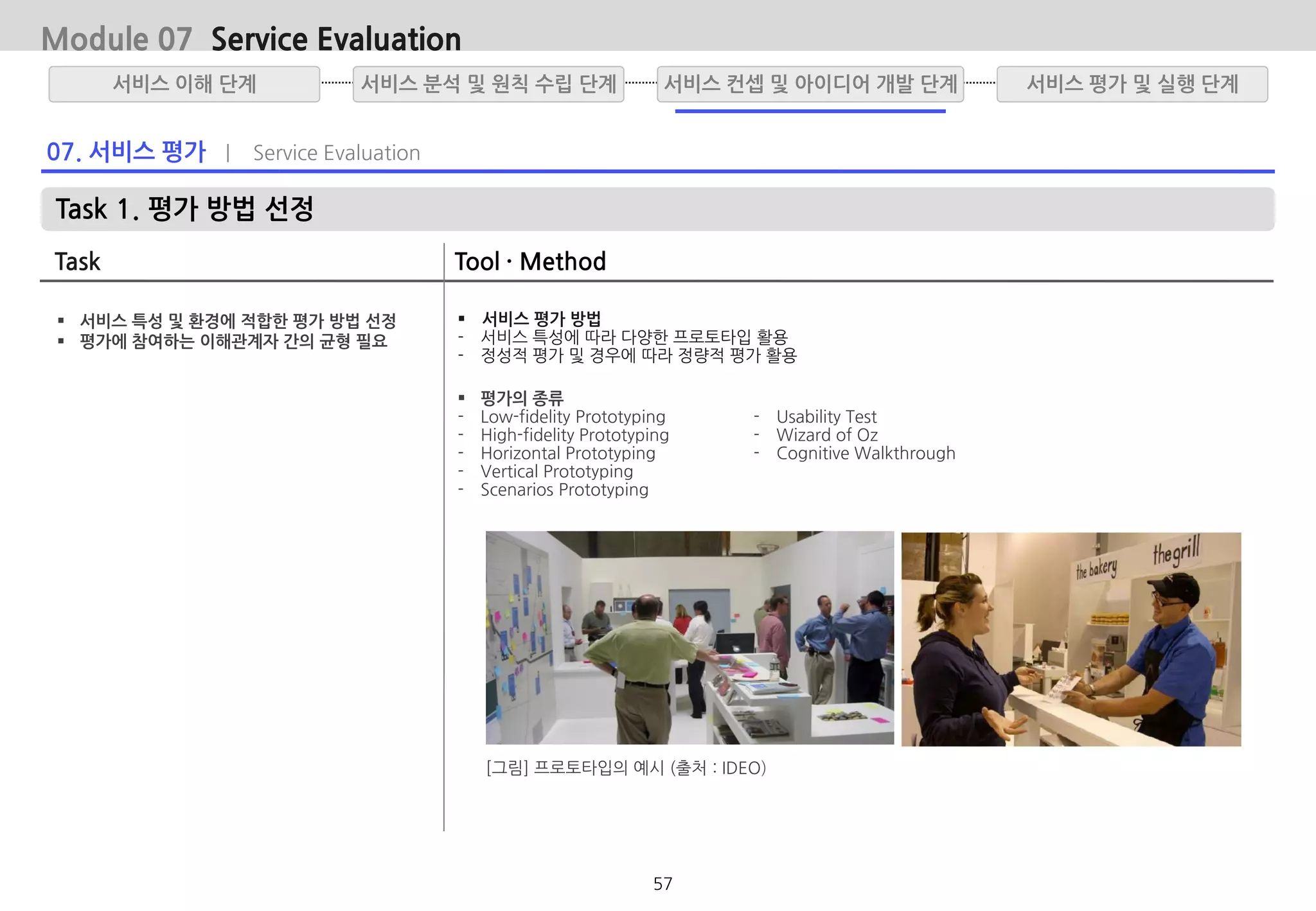 Module 07 Service Evaluation

서비스 이해 단계
서비스 분석 및 원칙 수립 단계
서비스 컨셉 및 아이디어 개발 단계
서비스 평가 및 실행 단계

07. 서비스 평가 | Service Evaluation

Task 1. 평가 방법 선정

Task

▪ 서비스 특성 및 환경에 적합한 평가 방법 선정
▪ 평가에 참여하는 이해관계자 간의 균형 필요

Tool · Method

▪ 서비스 평가 방법
- 서비스 특성에 따라 다양한 프로토타입 활용
- 정성적 평가 및 경우에 따라 정량적 평가 활용

▪ 평가의 종류
- Low-fidelity Prototyping
- High-fidelity Prototyping
- Horizontal Prototyping
- Vertical Prototyping
- Scenarios Prototyping

- Usability Test
- Wizard of Oz
- Cognitive Walkthrough

the bakery
thegrill

[그림] 프로토타입의 예시 (출처 : IDEO)

57